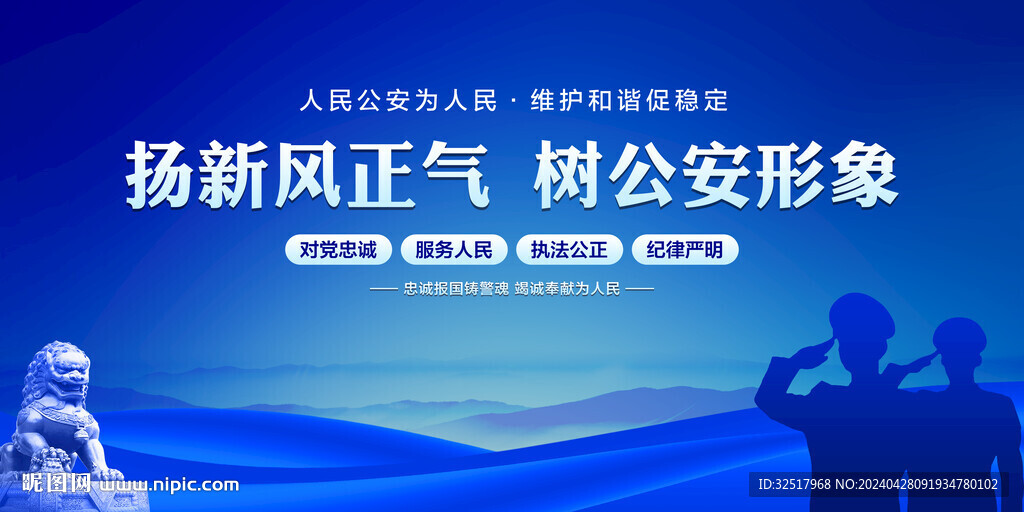 人民公安为人民 · 维护和谐促稳定

扬新风正气 树公安形象

对党忠诚 服务人民 执法公正 纪律严明

—— 忠诚报国铸警魂 竭诚奉献为人民 ——

昵图网 www.nipic.com

ID:32517968 NO:20240428091934780102